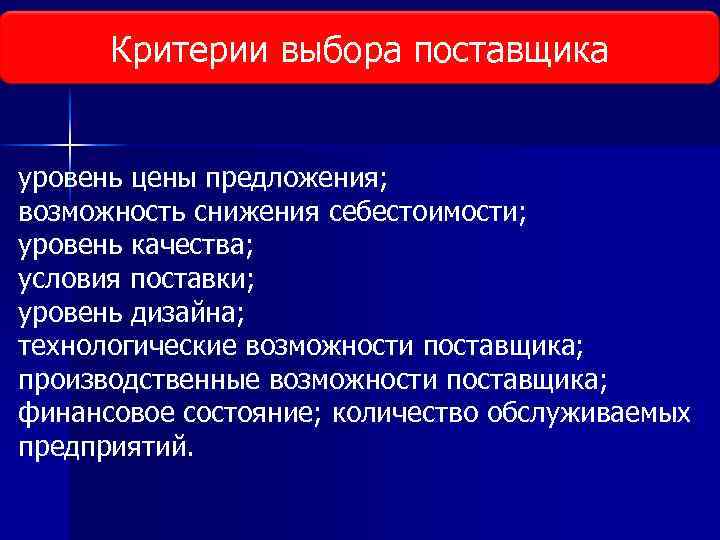 Критерии выбора поставщика

уровень цены предложения;
возможность снижения себестоимости;
уровень качества;
условия поставки;
уровень дизайна;
технологические возможности поставщика;
производственные возможности поставщика;
финансовое состояние; количество обслуживаемых предприятий.